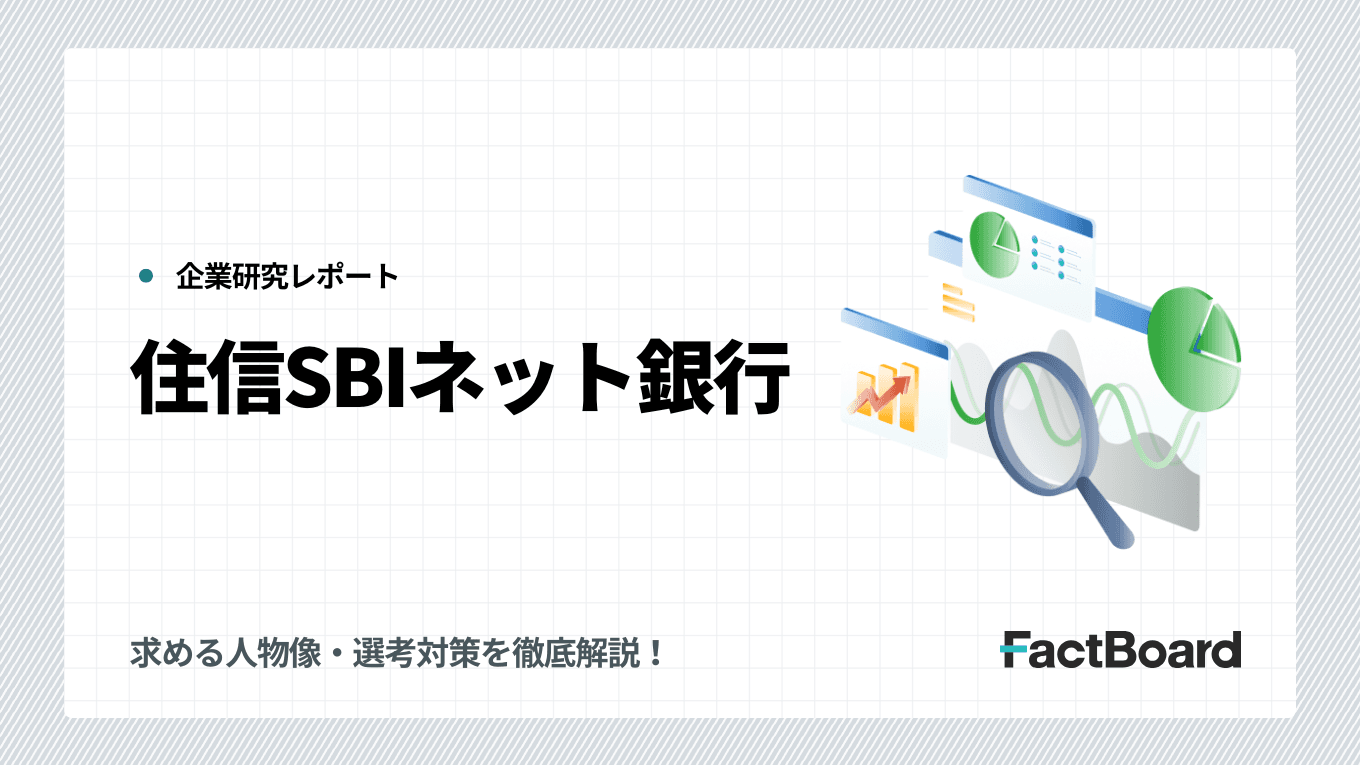 企業研究レポート

住信SBIネット銀行

求める人物像・選考対策を徹底解説！

FactBoard